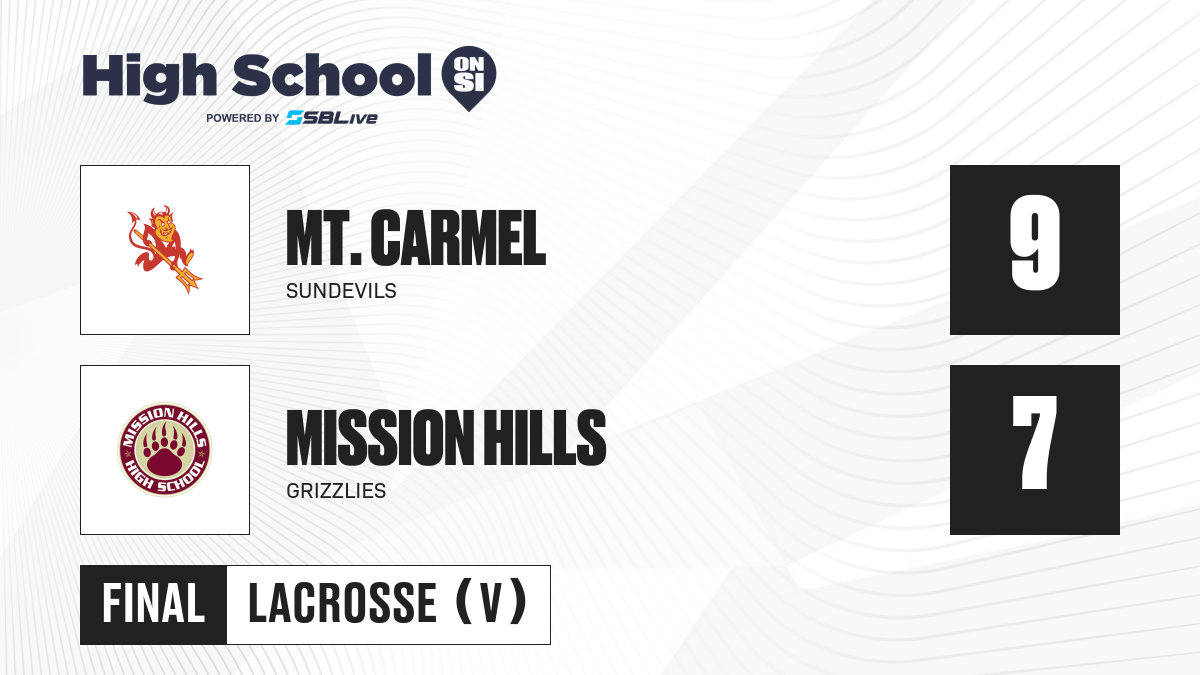 High School ON SI
POWERED BY SBLive

MT. CARMEL
SUNDEVILS

9

MISSION HILLS HIGH SCHOOL

MISSION HILLS
GRIZZLIES

7

FINAL LACROSSE (V)